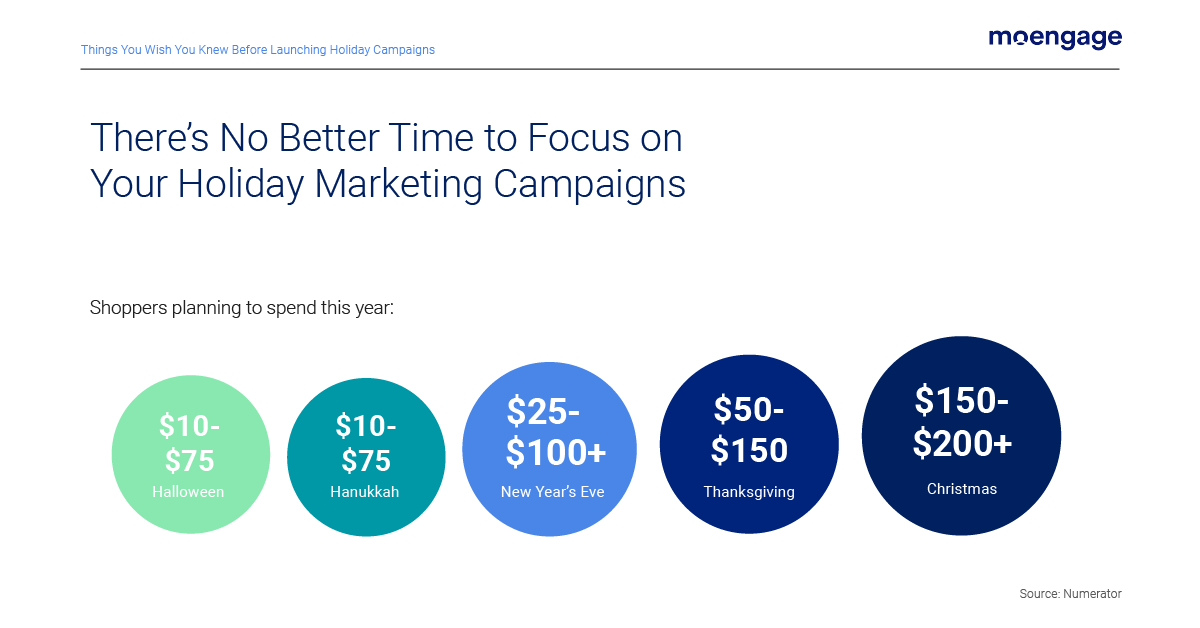 Things You Wish You Knew Before Launching Holiday Campaigns

moengage

There's No Better Time to Focus on Your Holiday Marketing Campaigns

Shoppers planning to spend this year:

\$10-\$75
Halloween

\$10-\$75
Hanukkah

\$25-\$100+
New Year's Eve

\$50-\$150
Thanksgiving

\$150-\$200+
Christmas

Source: Numerator